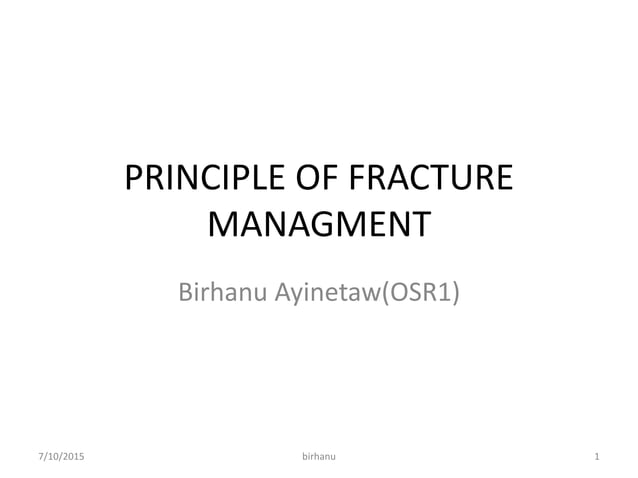 PRINCIPLE OF FRACTURE MANAGMENT

Birhanu Ayinetaw(OSR1)

7/10/2015 birhanu 1